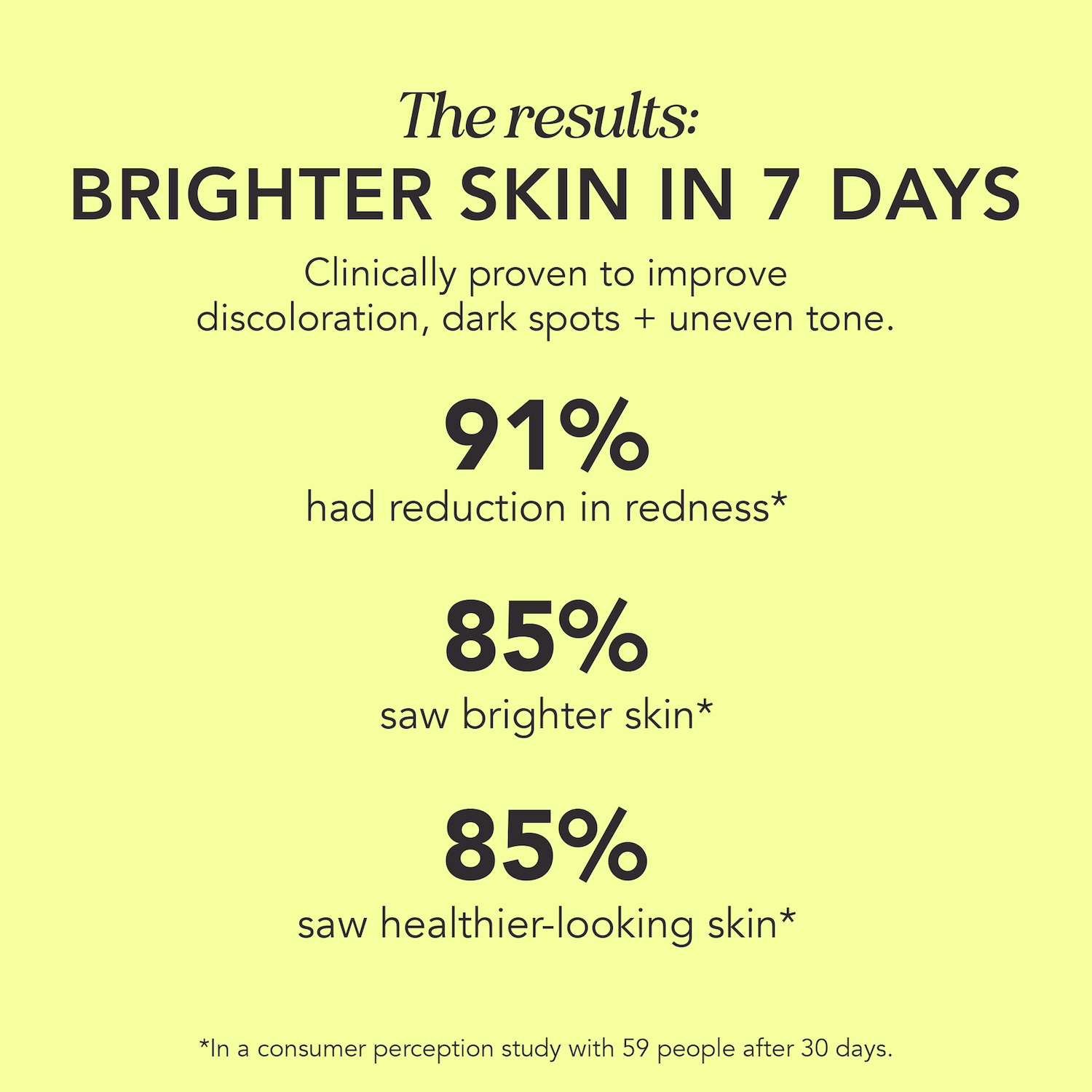 The results:
BRIGHTER SKIN IN 7 DAYS

Clinically proven to improve discoloration, dark spots + uneven tone.

91%
had reduction in redness*

85%
saw brighter skin*

85%
saw healthier-looking skin*

*In a consumer perception study with 59 people after 30 days.